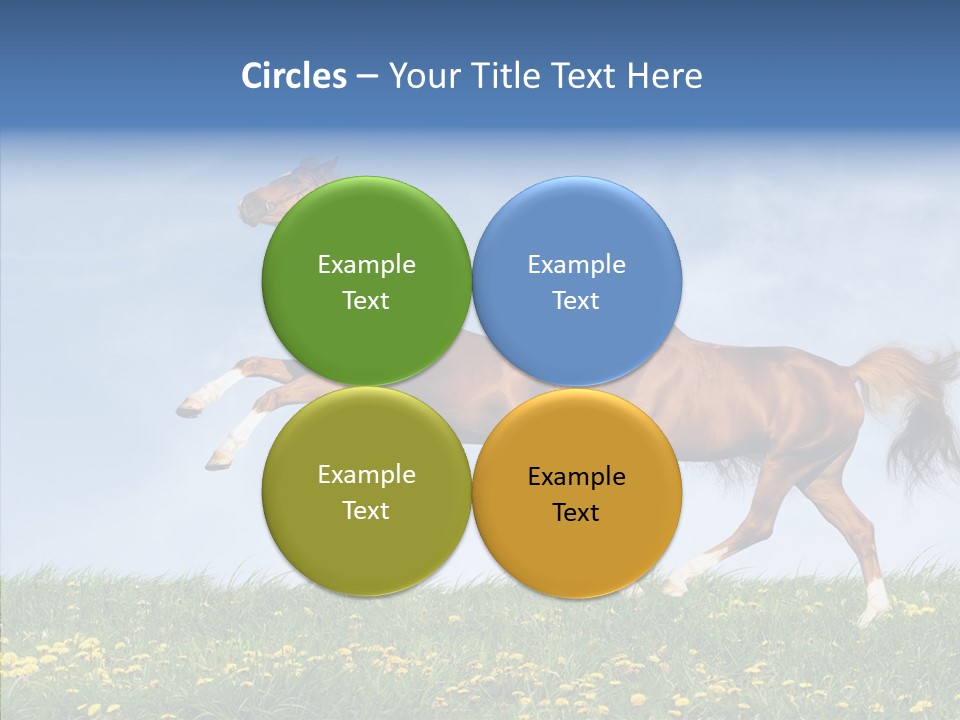 Circles – Your Title Text Here

Example Text

Example Text

Example Text

Example Text